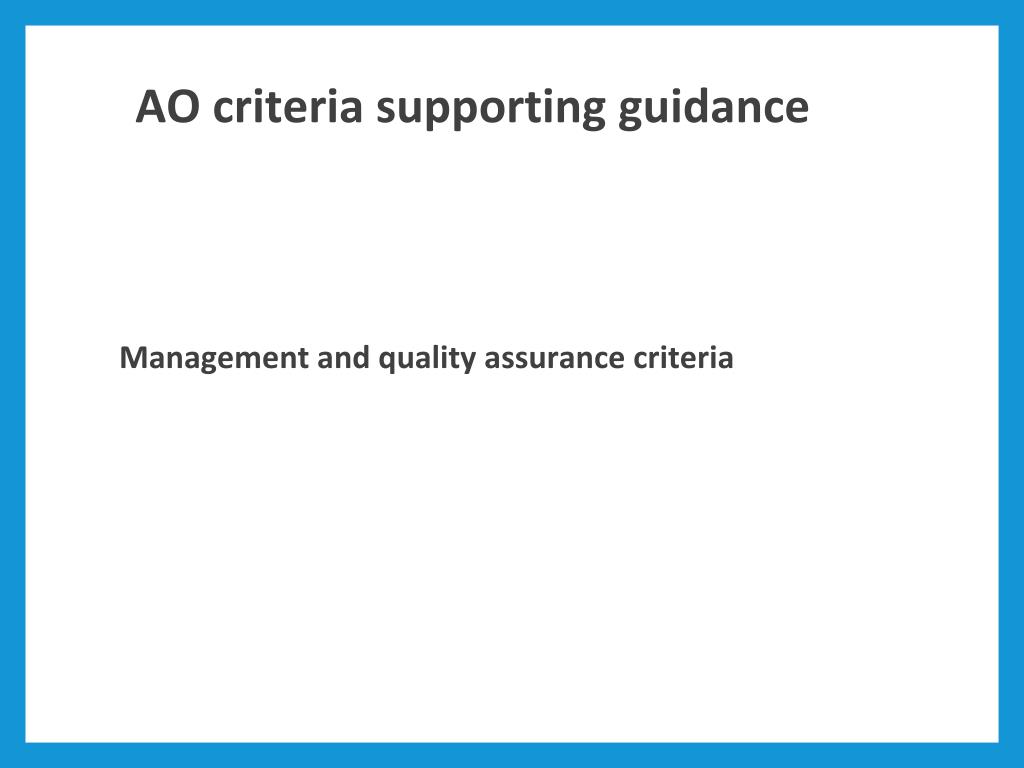 AO criteria supporting guidance

Management and quality assurance criteria